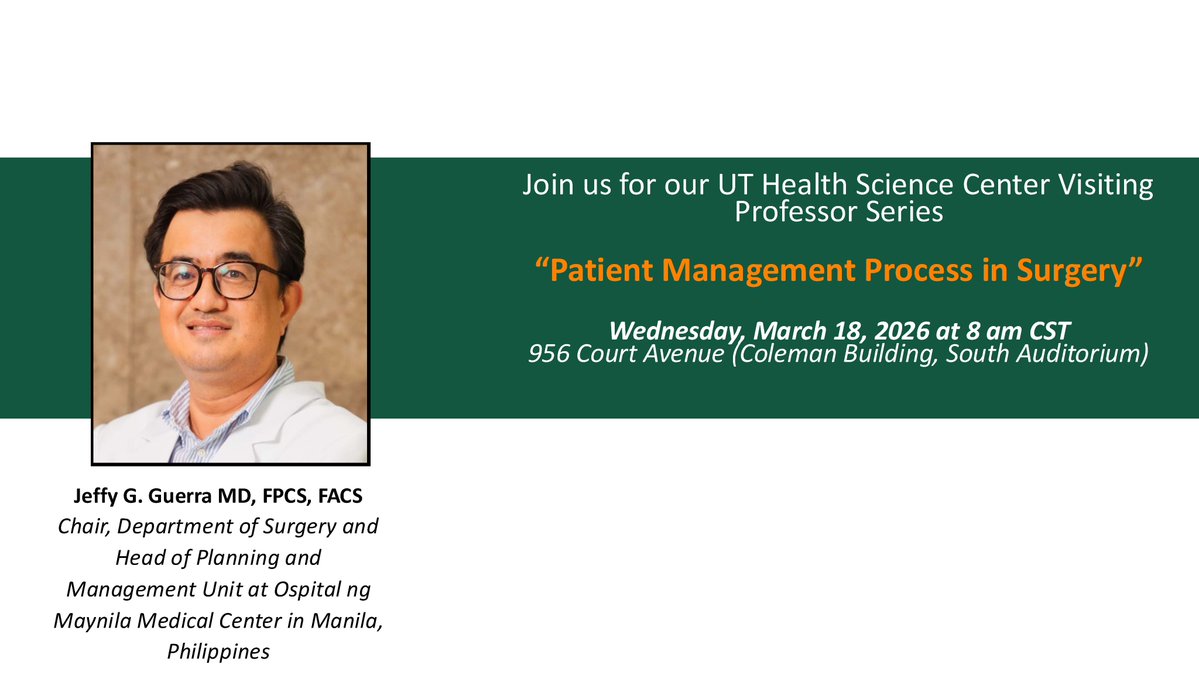 Join us for our UT Health Science Center Visiting Professor Series

“Patient Management Process in Surgery”

Wednesday, March 18, 2026 at 8 am CST
956 Court Avenue (Coleman Building, South Auditorium)

Jeffy G. Guerra MD, FPCS, FACS
Chair, Department of Surgery and Head of Planning and Management Unit at Ospital ng Maynila Medical Center in Manila, Philippines